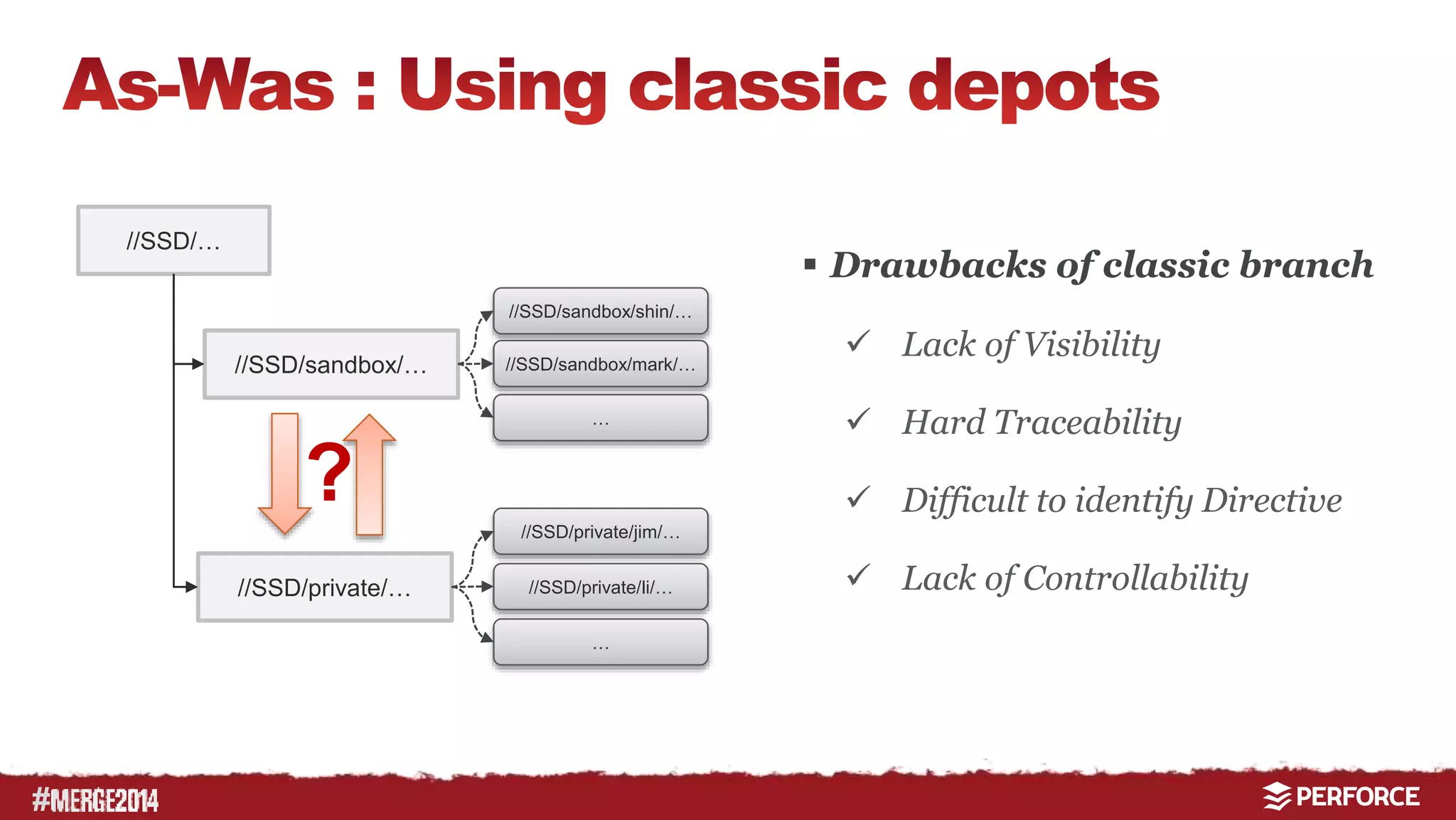 As-Was : Using classic depots

//SSD/…

//SSD/sandbox/…

//SSD/sandbox/shin/…

//SSD/sandbox/mark/…

…

?

//SSD/private/…

//SSD/private/jim/…

//SSD/private/li/…

…

▪ Drawbacks of classic branch

✓ Lack of Visibility

✓ Hard Traceability

✓ Difficult to identify Directive

✓ Lack of Controllability

#MERGE2014

PERFORCE